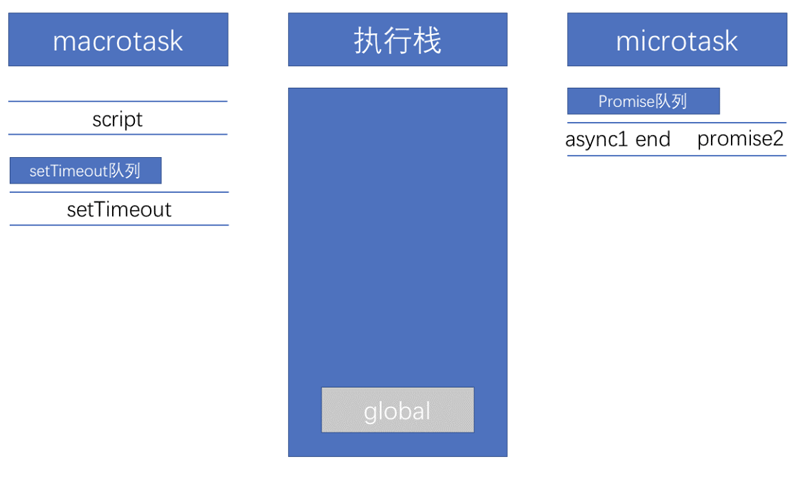 macrotask

script

setTimeout队列

setTimeout

执行栈

global

microtask

Promise队列

async1 end promise2